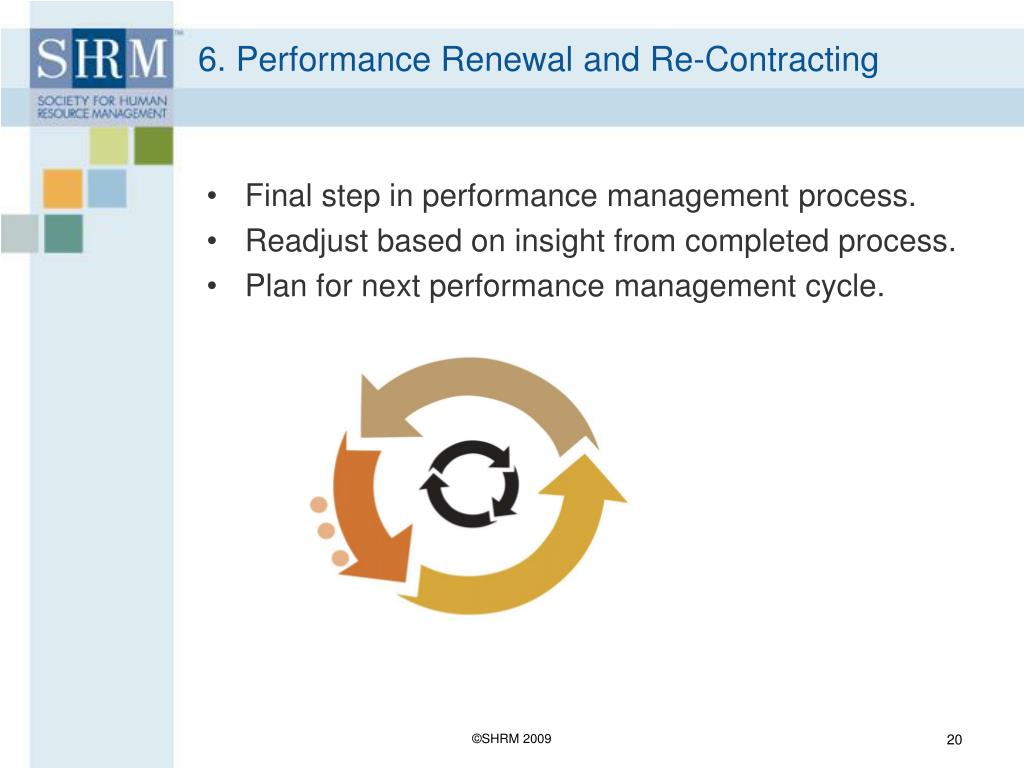 SHRM™
SOCIETY FOR HUMAN RESOURCE MANAGEMENT

6. Performance Renewal and Re-Contracting

• Final step in performance management process.
• Readjust based on insight from completed process.
• Plan for next performance management cycle.

©SHRM 2009

20